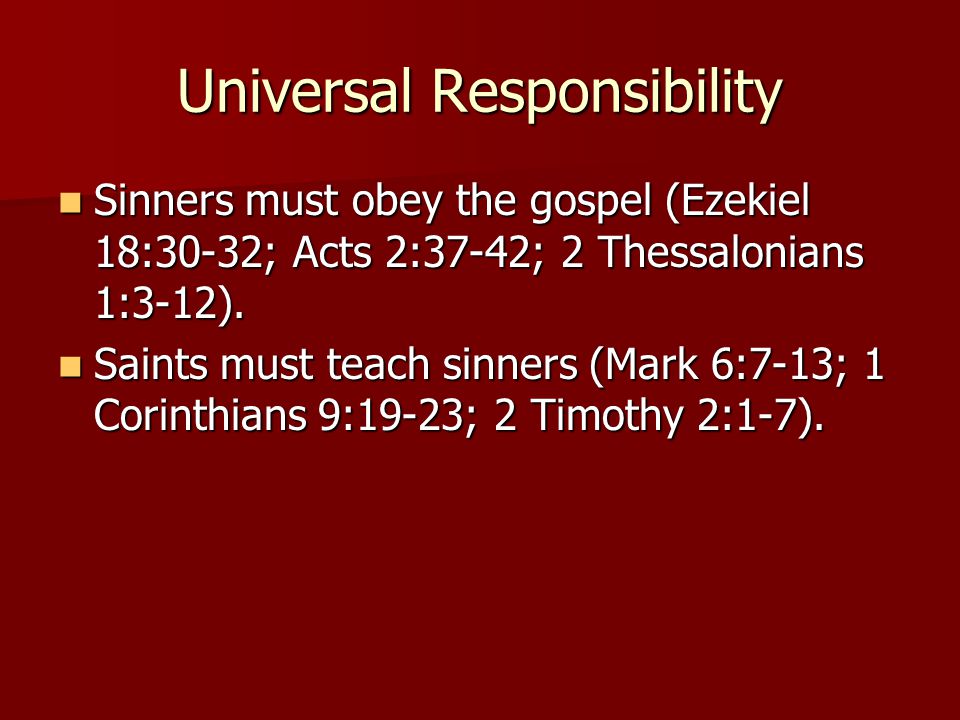 Universal Responsibility

- Sinners must obey the gospel (Ezekiel 18:30-32; Acts 2:37-42; 2 Thessalonians 1:3-12).
- Saints must teach sinners (Mark 6:7-13; 1 Corinthians 9:19-23; 2 Timothy 2:1-7).